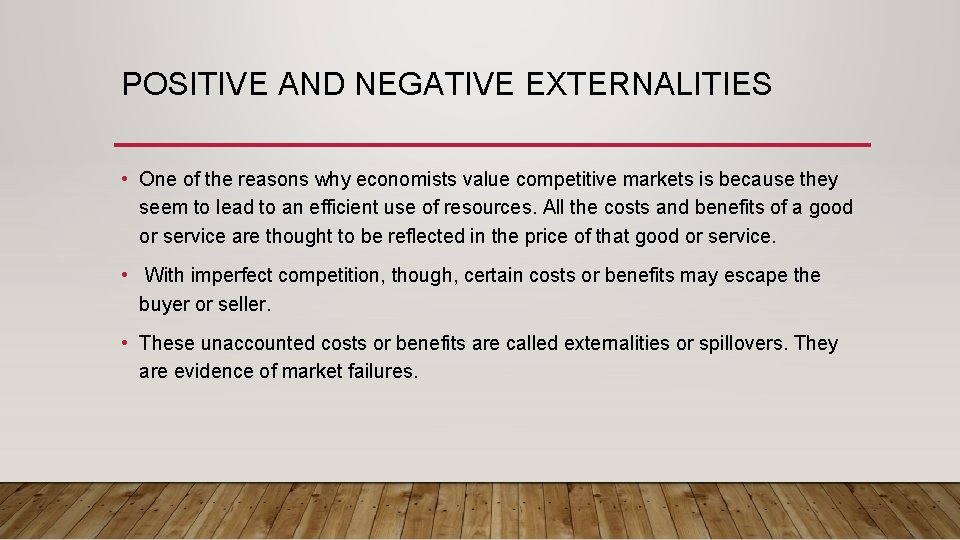 POSITIVE AND NEGATIVE EXTERNALITIES

• One of the reasons why economists value competitive markets is because they seem to lead to an efficient use of resources. All the costs and benefits of a good or service are thought to be reflected in the price of that good or service.

• With imperfect competition, though, certain costs or benefits may escape the buyer or seller.

• These unaccounted costs or benefits are called externalities or spillovers. They are evidence of market failures.